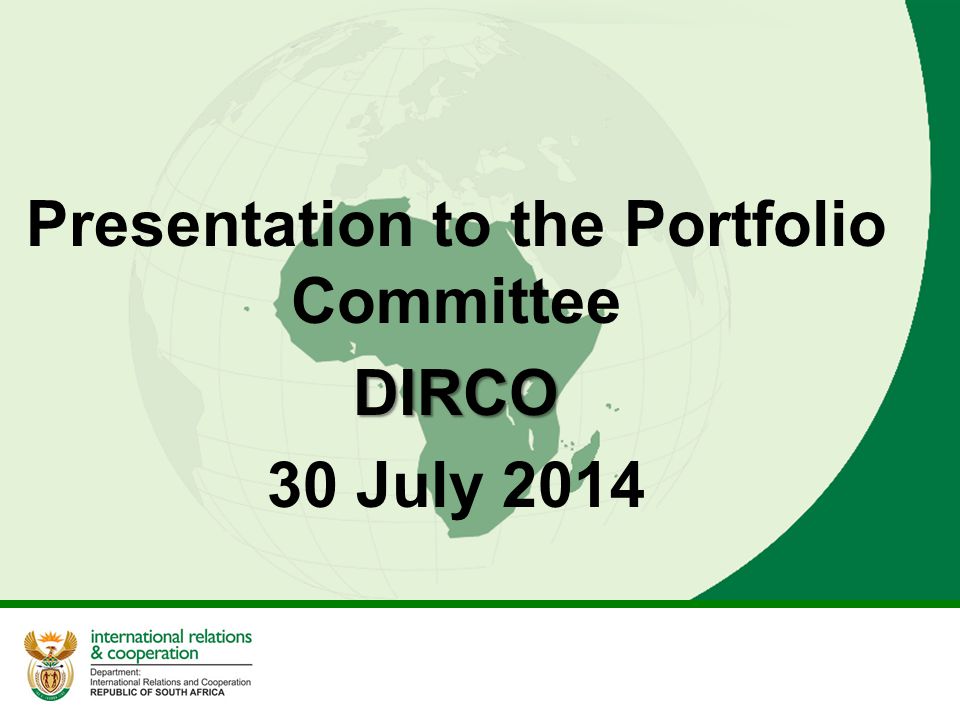 Presentation to the Portfolio Committee

DIRCO

30 July 2014

international relations & cooperation

Department:
International Relations and Cooperation
REPUBLIC OF SOUTH AFRICA